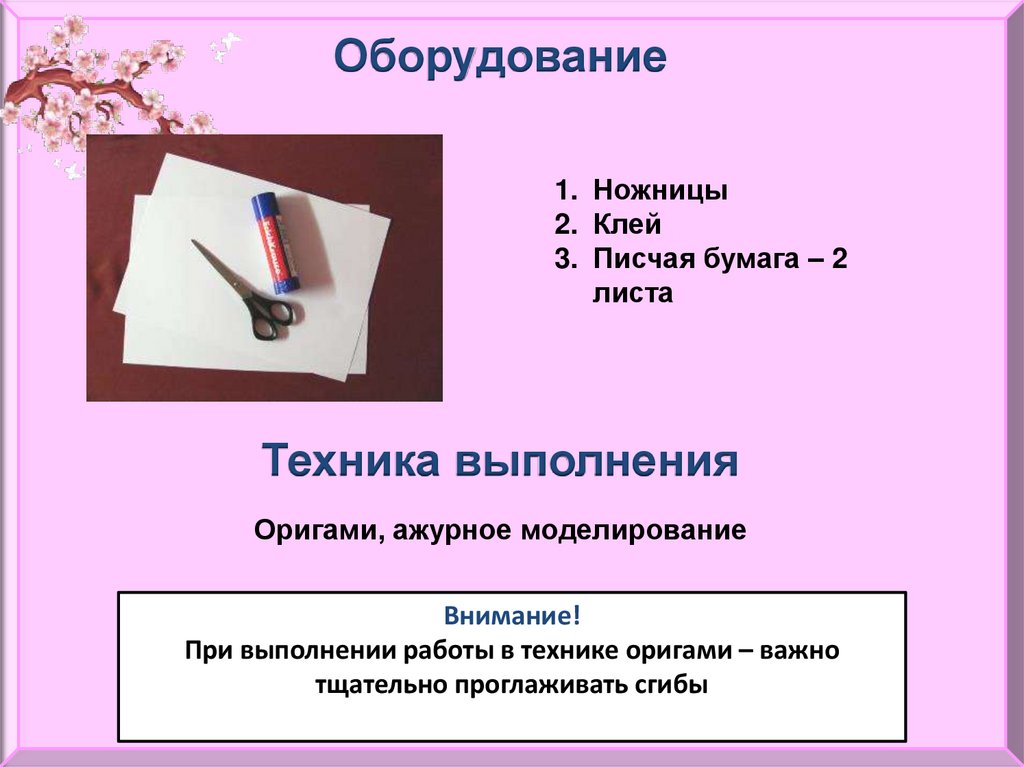 Оборудование

1. Ножницы
2. Клей
3. Писчая бумага – 2 листа

Техника выполнения

Оригами, ажурное моделирование

Внимание!
При выполнении работы в технике оригами – важно тщательно проглаживать сгибы